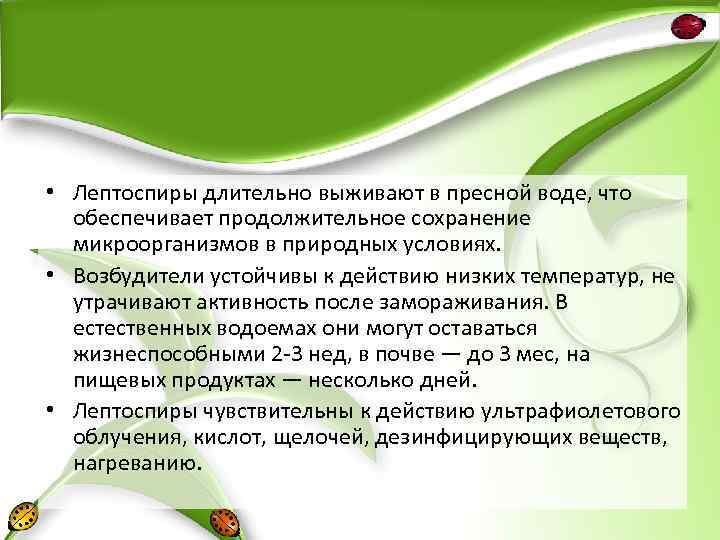 • Лептоспиры длительно выживают в пресной воде, что обеспечивает продолжительное сохранение микроорганизмов в природных условиях.

• Возбудители устойчивы к действию низких температур, не утрачивают активность после замораживания. В естественных водоемах они могут оставаться жизнеспособными 2-3 нед, в почве — до 3 мес, на пищевых продуктах — несколько дней.

• Лептоспиры чувствительны к действию ультрафиолетового облучения, кислот, щелочей, дезинфицирующих веществ, нагреванию.